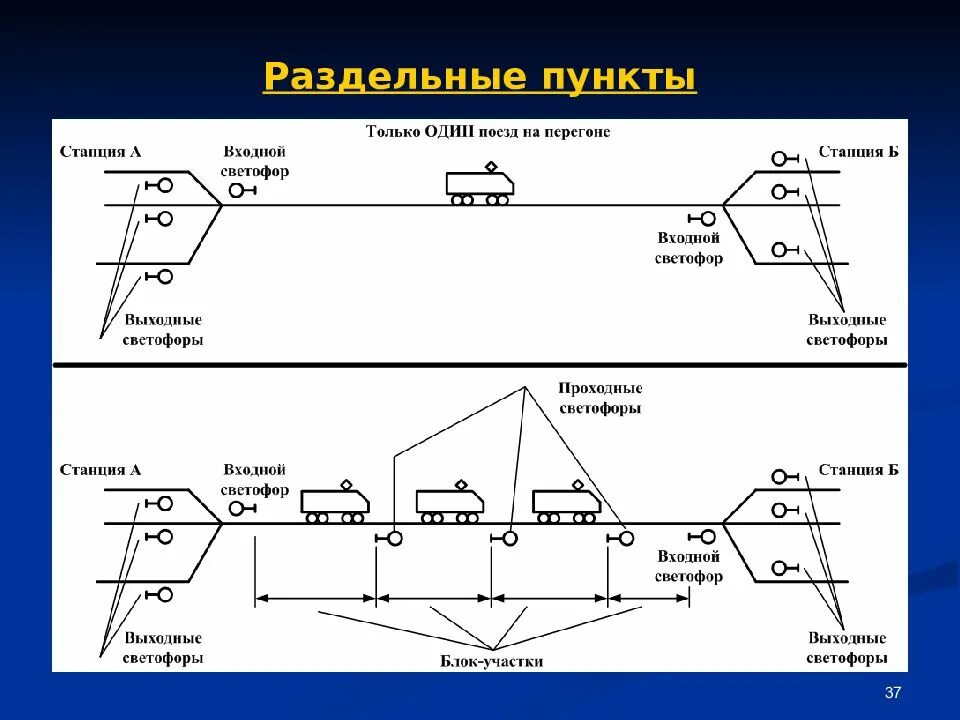 Раздельные пункты

Только ОДИН поезд на перегоне

Станция А

Входной светофор

Станция Б

Входной светофор

Выходные светофоры

Выходные светофоры

Проходные светофоры

Станция А

Входной светофор

Станция Б

Входной светофор

Выходные светофоры

Выходные светофоры

Блок-участки

37